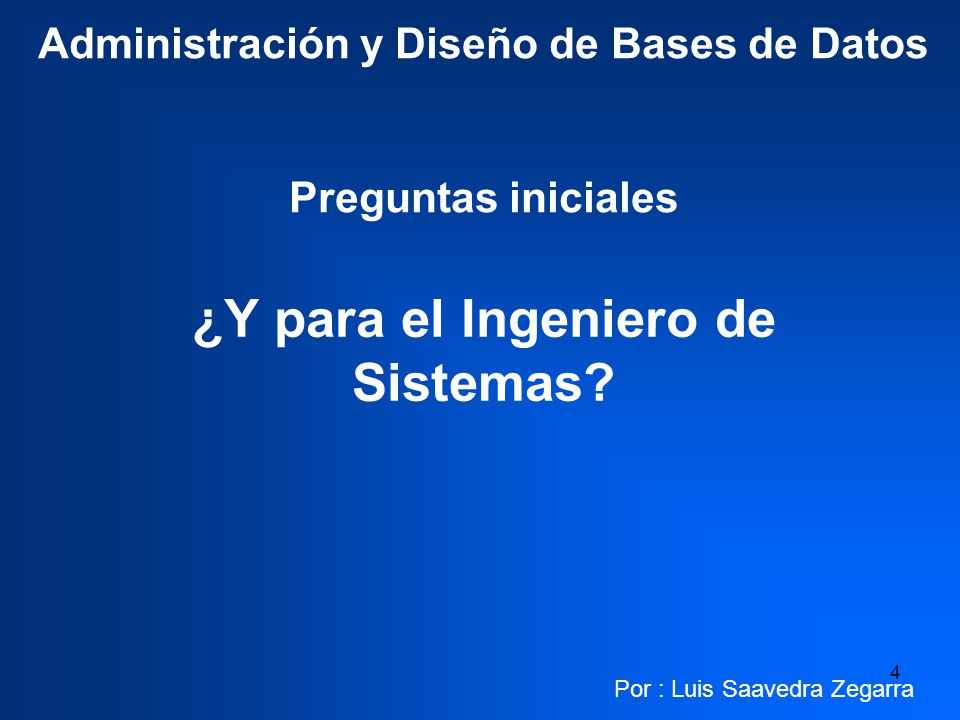 Administración y Diseño de Bases de Datos

Preguntas iniciales

¿Y para el Ingeniero de Sistemas?

4

Por : Luis Saavedra Zegarra